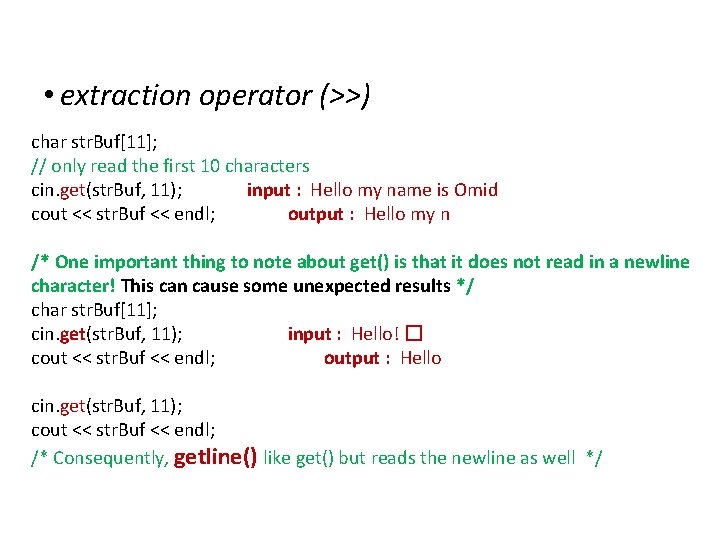 • extraction operator (>>)

char strBuf[11];
// only read the first 10 characters
cin.get(strBuf, 11); input : Hello my name is Omid
cout << strBuf << endl; output : Hello my n

/* One important thing to note about get() is that it does not read in a newline character! This can cause some unexpected results */
char strBuf[11];
cin.get(strBuf, 11); input : Hello! □
cout << strBuf << endl; output : Hello

cin.get(strBuf, 11);
cout << strBuf << endl;
/* Consequently, getline() like get() but reads the newline as well */